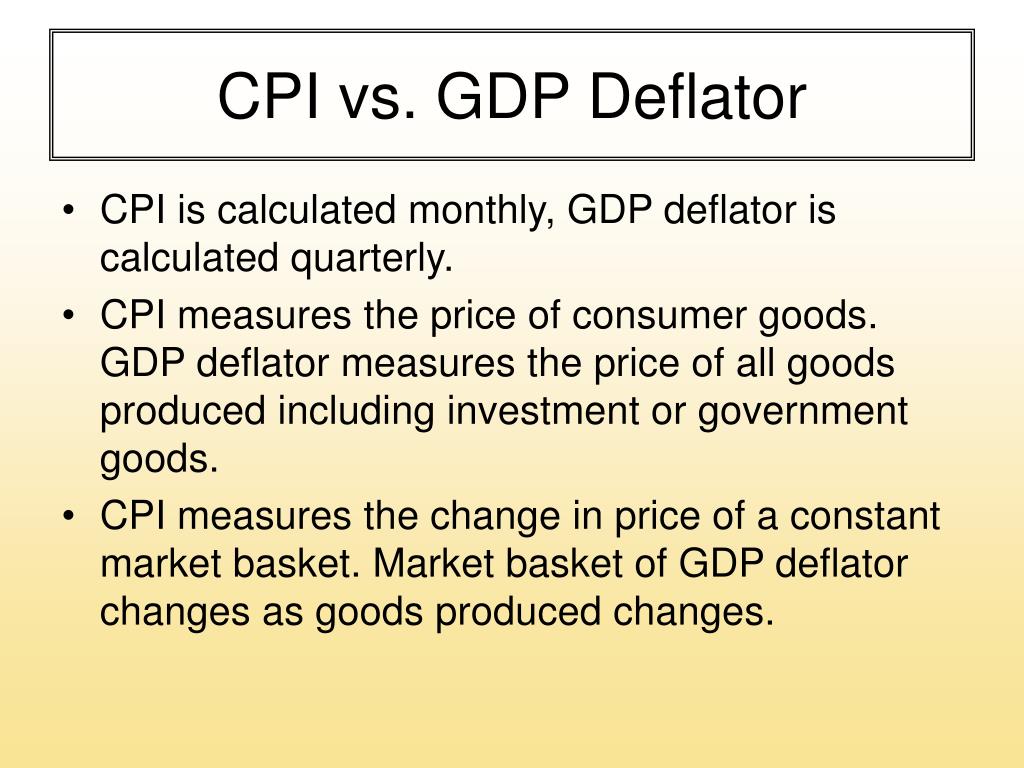 CPI vs. GDP Deflator

• CPI is calculated monthly, GDP deflator is calculated quarterly.
• CPI measures the price of consumer goods. GDP deflator measures the price of all goods produced including investment or government goods.
• CPI measures the change in price of a constant market basket. Market basket of GDP deflator changes as goods produced changes.